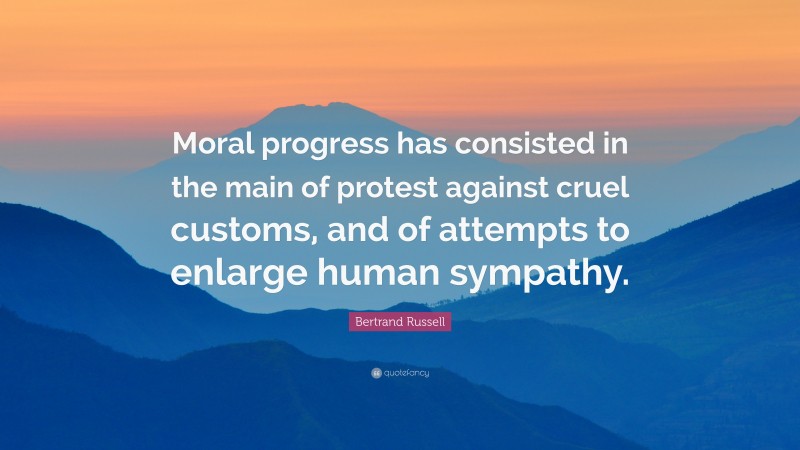 Moral progress has consisted in the main of protest against cruel customs, and of attempts to enlarge human sympathy.

Bertrand Russell

quotefancy